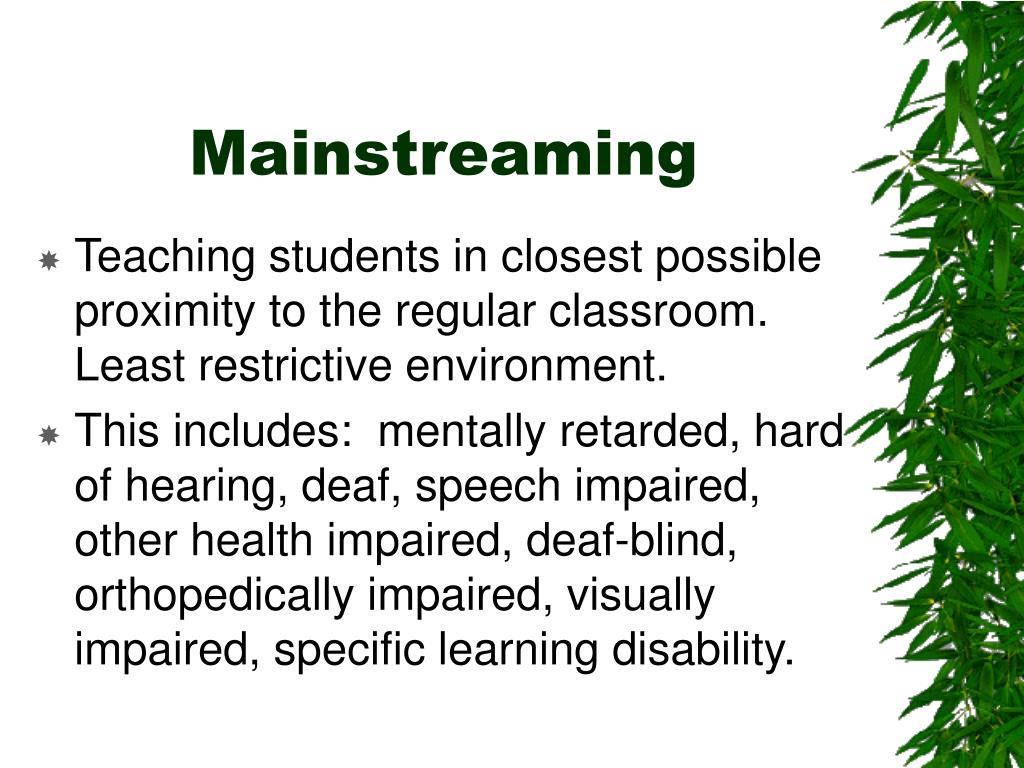 Mainstreaming

Teaching students in closest possible proximity to the regular classroom. Least restrictive environment.

This includes: mentally retarded, hard of hearing, deaf, speech impaired, other health impaired, deaf-blind, orthopedically impaired, visually impaired, specific learning disability.